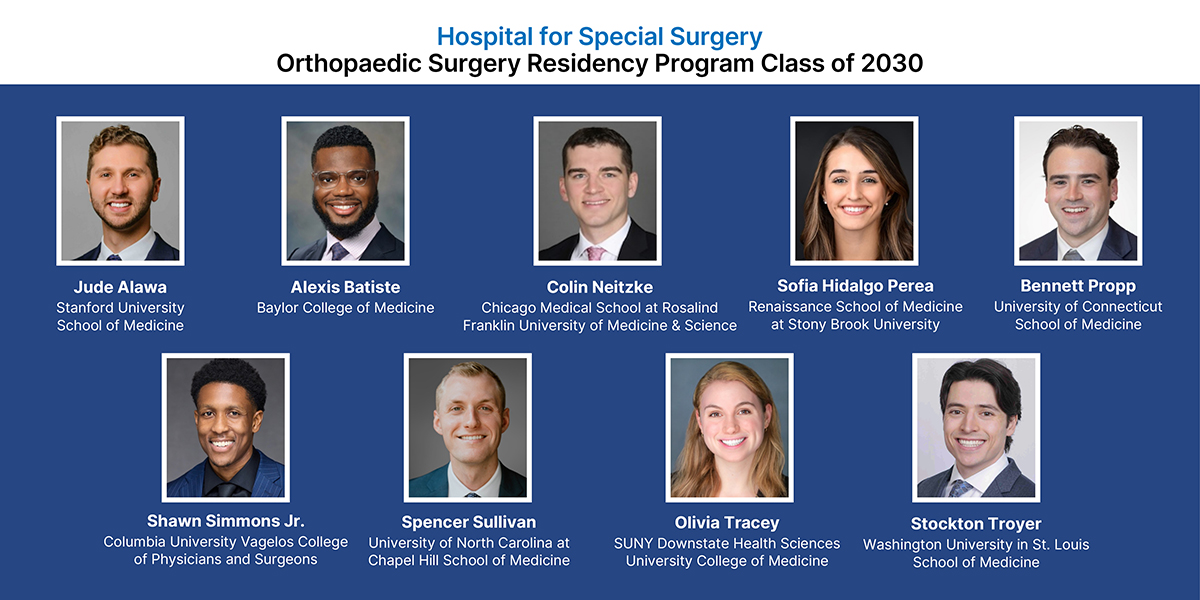 Hospital for Special Surgery
Orthopaedic Surgery Residency Program Class of 2030

Jude Alawa
Stanford University School of Medicine

Alexis Batiste
Baylor College of Medicine

Colin Neitzke
Chicago Medical School at Rosalind Franklin University of Medicine & Science

Sofia Hidalgo Perea
Renaissance School of Medicine at Stony Brook University

Bennett Propp
University of Connecticut School of Medicine

Shawn Simmons Jr.
Columbia University Vagelos College of Physicians and Surgeons

Spencer Sullivan
University of North Carolina at Chapel Hill School of Medicine

Olivia Tracey
SUNY Downstate Health Sciences University College of Medicine

Stockton Troyer
Washington University in St. Louis School of Medicine